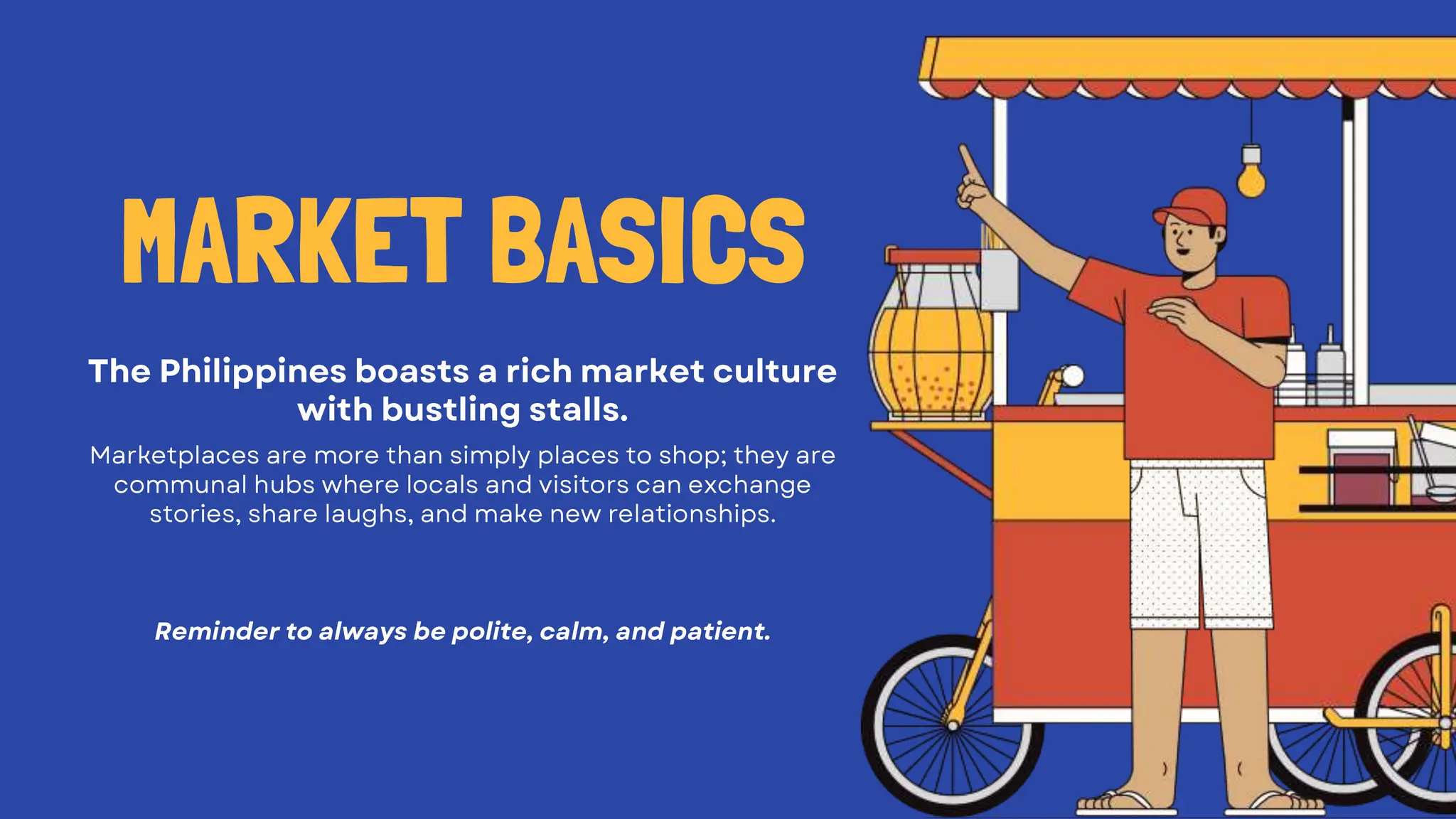 MARKET BASICS

The Philippines boasts a rich market culture with bustling stalls.

Marketplaces are more than simply places to shop; they are communal hubs where locals and visitors can exchange stories, share laughs, and make new relationships.

Reminder to always be polite, calm, and patient.